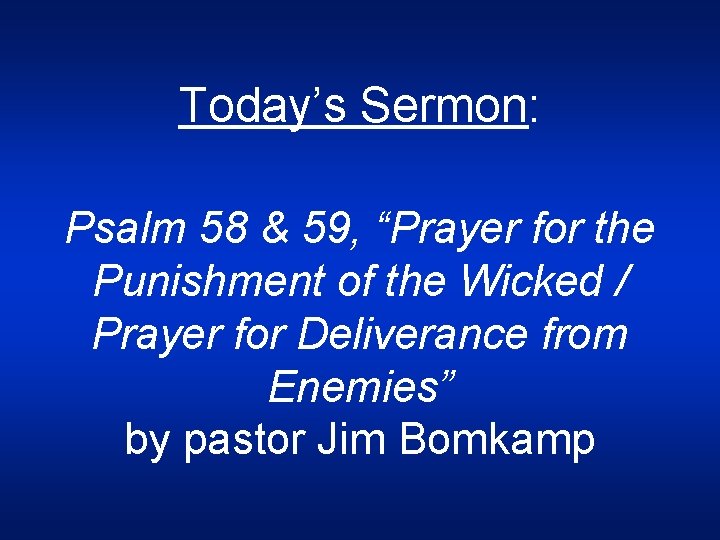 Today’s Sermon:

Psalm 58 & 59, “Prayer for the Punishment of the Wicked / Prayer for Deliverance from Enemies”
by pastor Jim Bomkamp